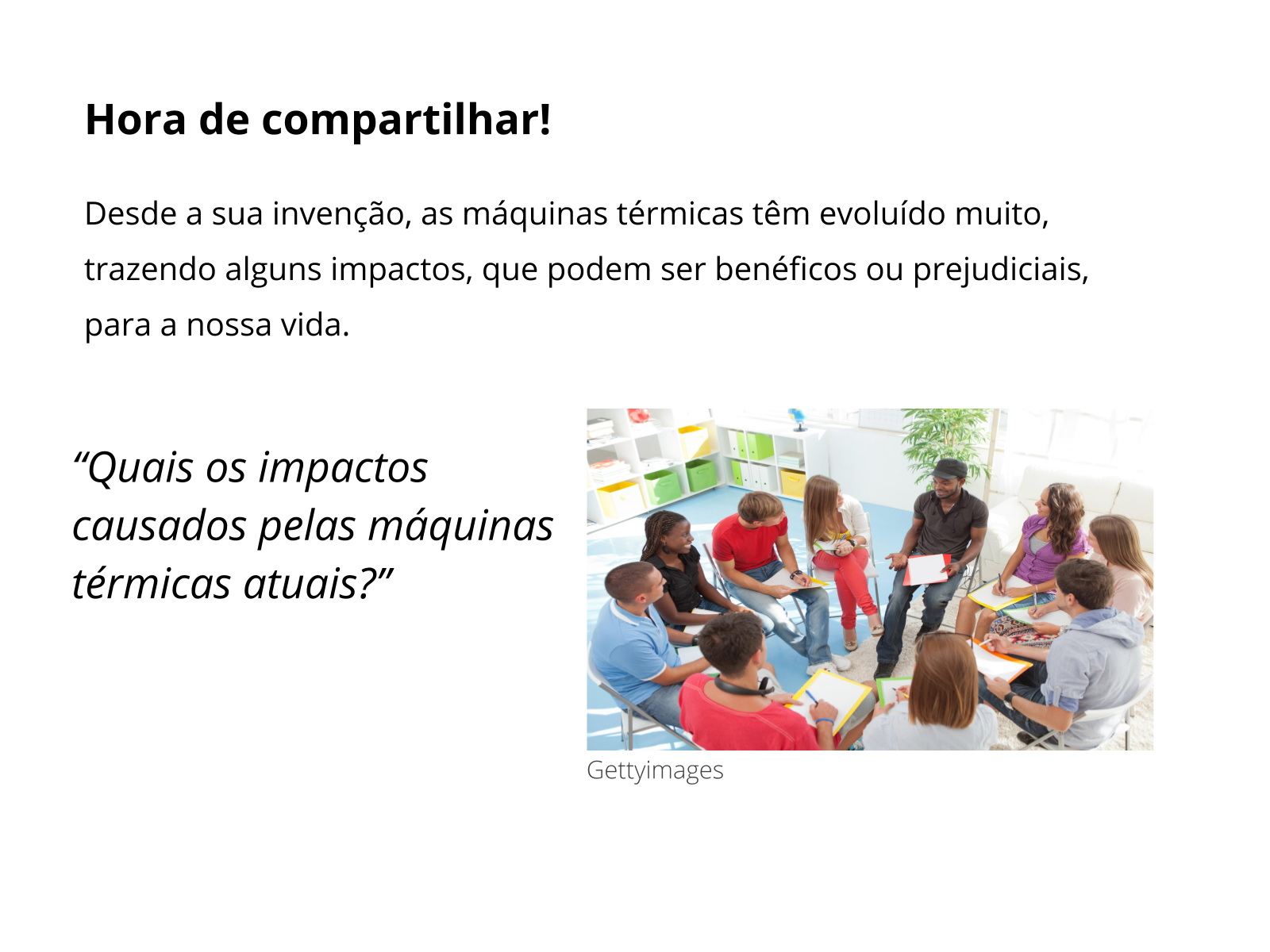 Hora de compartilhar!

Desde a sua invenção, as máquinas térmicas têm evoluído muito, trazendo alguns impactos, que podem ser benéficos ou prejudiciais, para a nossa vida.

“Quais os impactos causados pelas máquinas térmicas atuais?”

Gettyimages